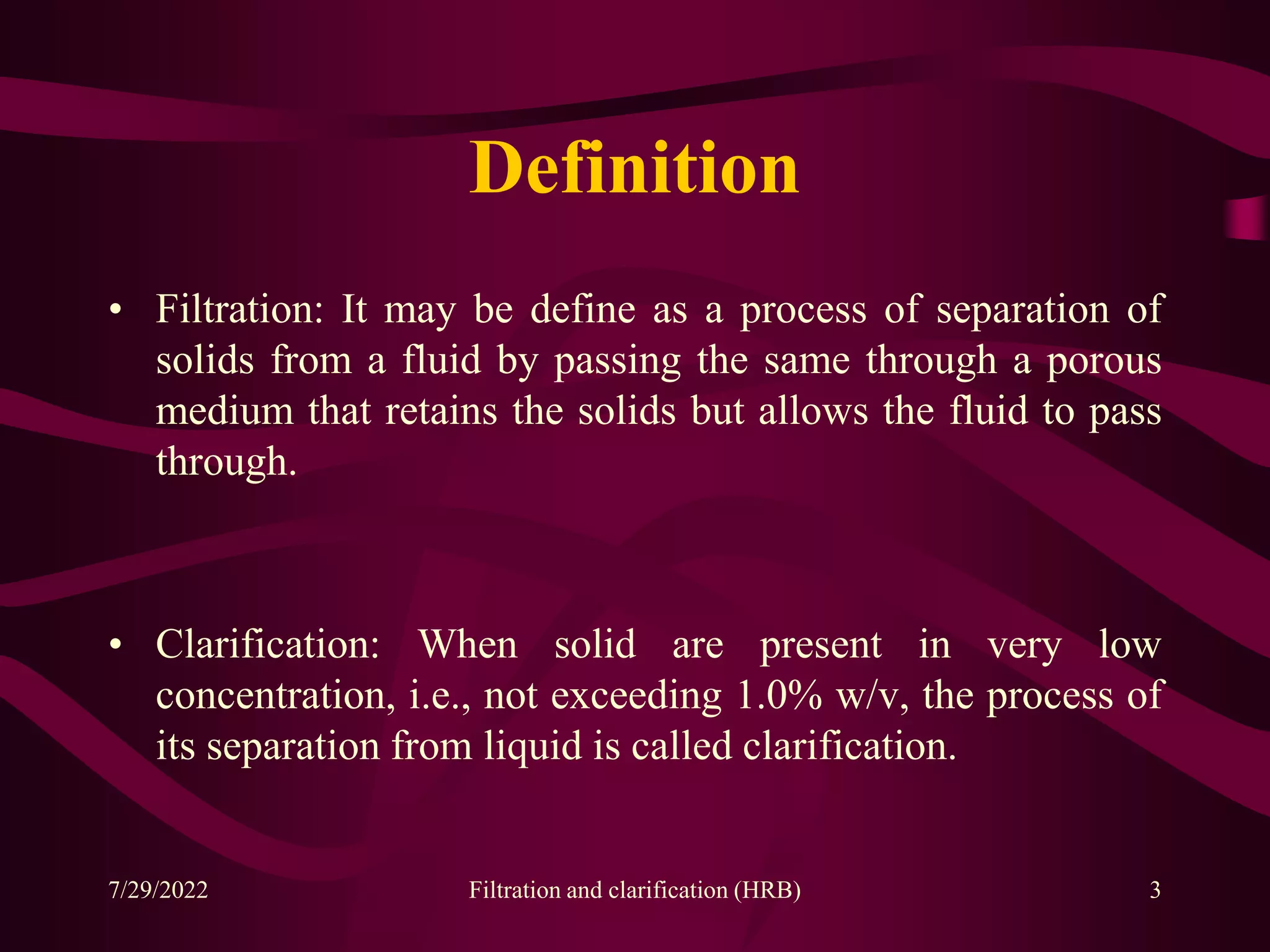 Definition

• Filtration: It may be define as a process of separation of solids from a fluid by passing the same through a porous medium that retains the solids but allows the fluid to pass through.

• Clarification: When solid are present in very low concentration, i.e., not exceeding 1.0% w/v, the process of its separation from liquid is called clarification.

7/29/2022 Filtration and clarification (HRB) 3